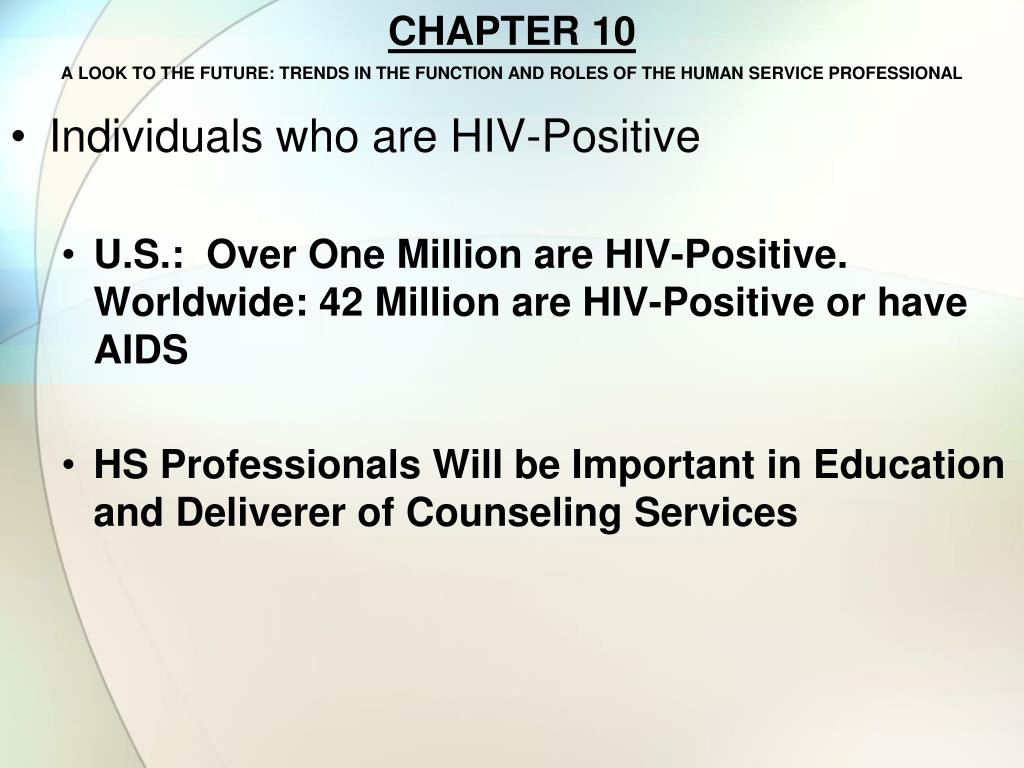 CHAPTER 10

A LOOK TO THE FUTURE: TRENDS IN THE FUNCTION AND ROLES OF THE HUMAN SERVICE PROFESSIONAL

• Individuals who are HIV-Positive

• U.S.: Over One Million are HIV-Positive. Worldwide: 42 Million are HIV-Positive or have AIDS

• HS Professionals Will be Important in Education and Deliverer of Counseling Services